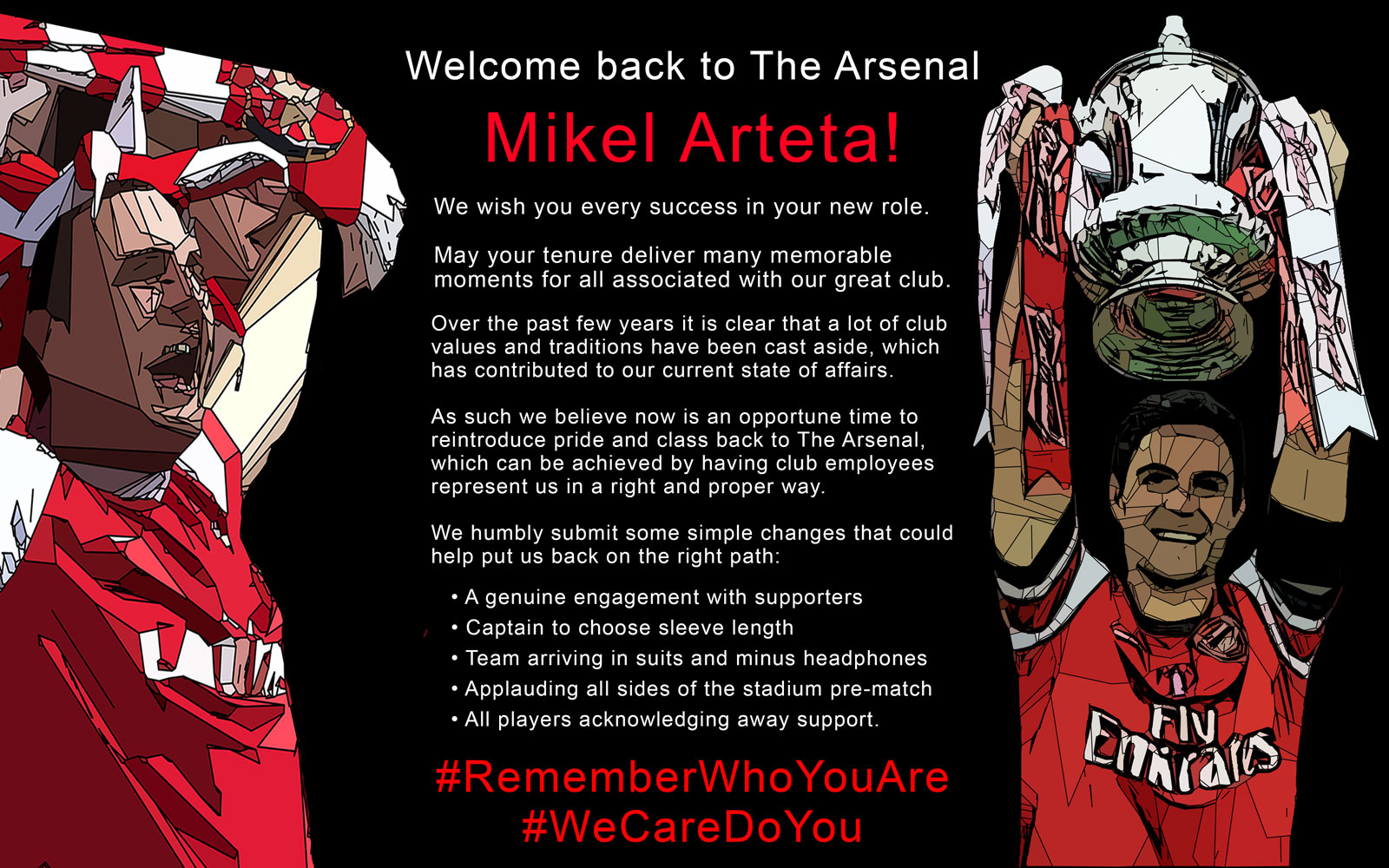 Welcome back to The Arsenal

Mikel Arteta!

We wish you every success in your new role.

May your tenure deliver many memorable moments for all associated with our great club.

Over the past few years it is clear that a lot of club values and traditions have been cast aside, which has contributed to our current state of affairs.

As such we believe now is an opportune time to reintroduce pride and class back to The Arsenal, which can be achieved by having club employees represent us in a right and proper way.

We humbly submit some simple changes that could help put us back on the right path:

• A genuine engagement with supporters
• Captain to choose sleeve length
• Team arriving in suits and minus headphones
• Applauding all sides of the stadium pre-match
• All players acknowledging away support.

#RememberWhoYouAre
#WeCareDoYou

Fly Emirates